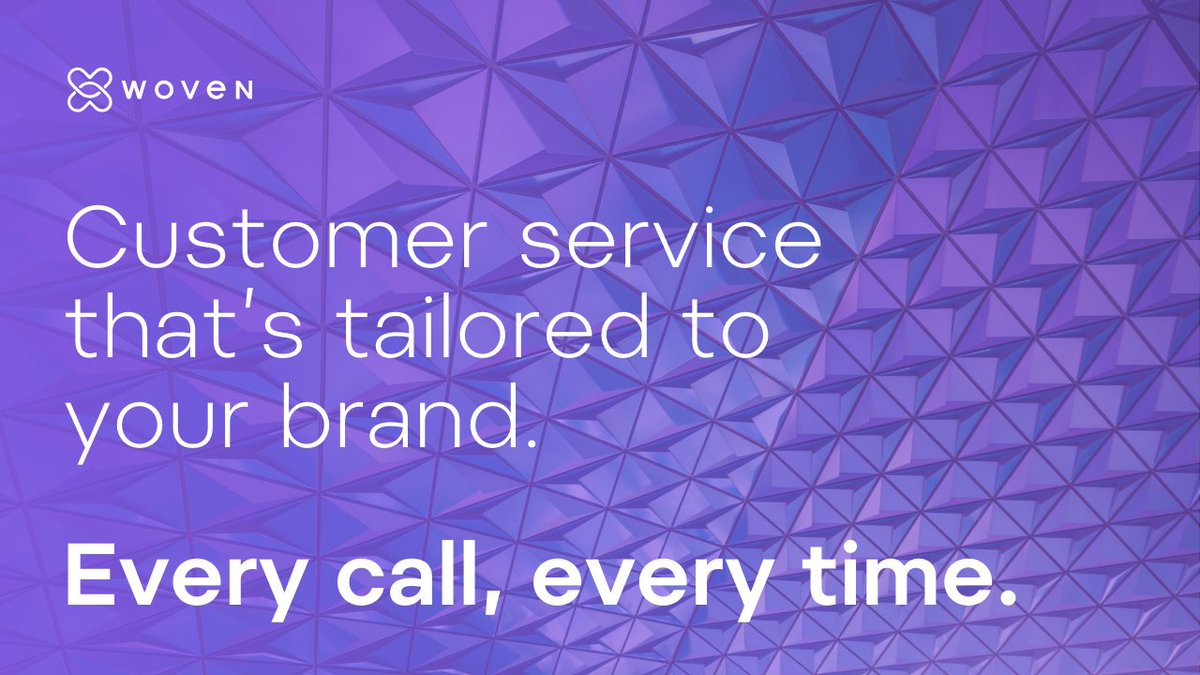 WOVEN

Customer service that's tailored to your brand.

Every call, every time.